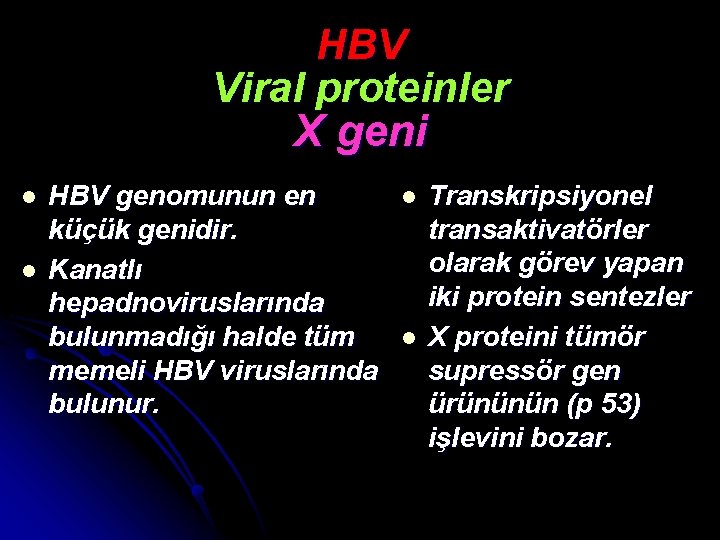 HBV
Viral proteinler
X geni

- HBV genomunun en küçük genidir.
- Kanatlı hepadnoviruslarında bulunmadığı halde tüm memeli HBV viruslarında bulunur.

- Transkripsiyonel transaktivatörler olarak görev yapan iki protein sentezler
- X proteini tümör supressör gen ürününün (p 53) işlevini bozar.